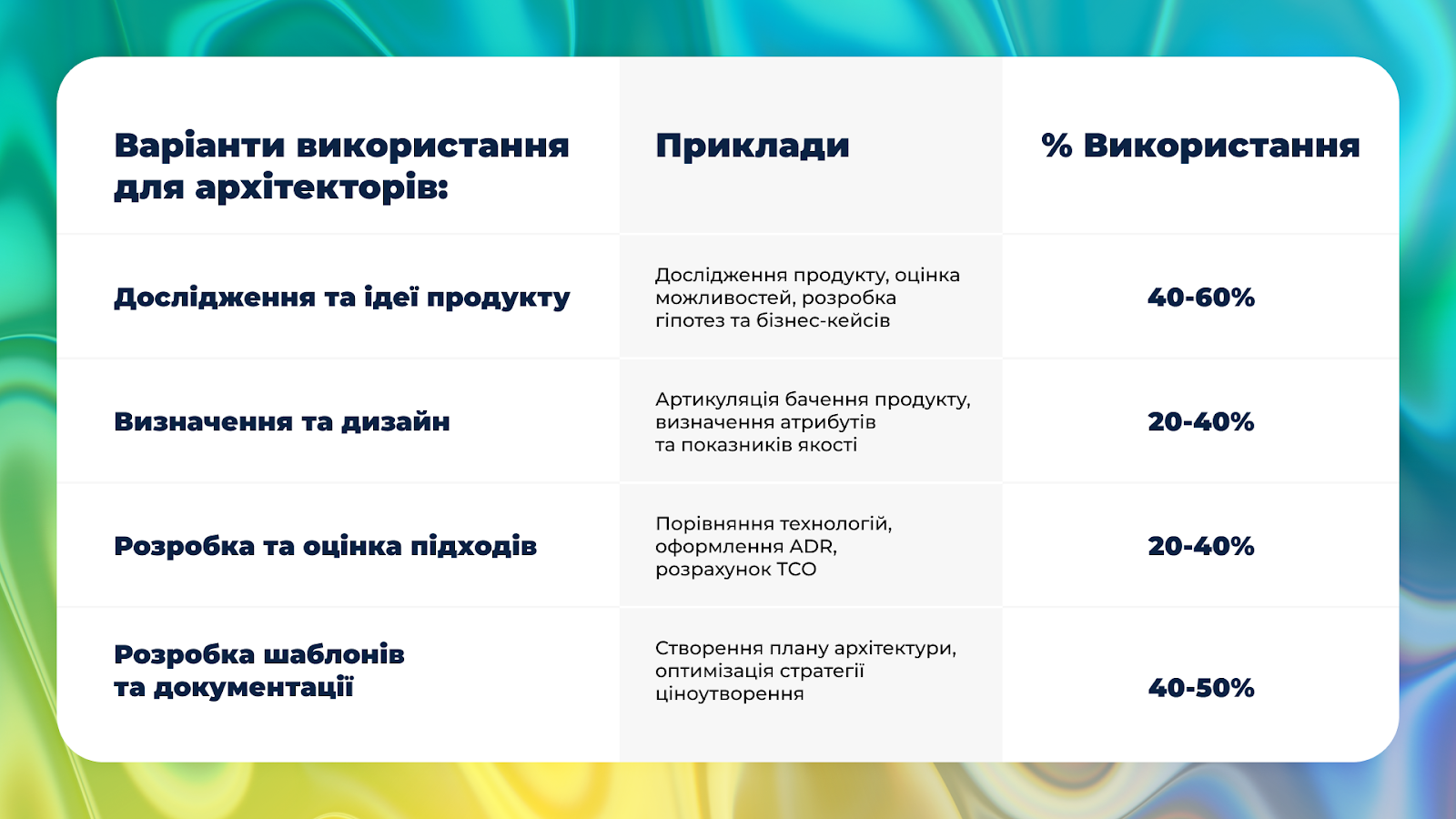 | Варіанти використання для архітекторів: | Приклади | % Використання |
|---|---|---|
| Дослідження та ідеї продукту | Дослідження продукту, оцінка можливостей, розробка гіпотез та бізнес-кейсів | 40-60% |
| Визначення та дизайн | Артикуляція бачення продукту, визначення атрибутів та показників якості | 20-40% |
| Розробка та оцінка підходів | Порівняння технологій, оформлення ADR, розрахунок TCO | 20-40% |
| Розробка шаблонів та документації | Створення плану архітектури, оптимізація стратегії ціноутворення | 40-50% |